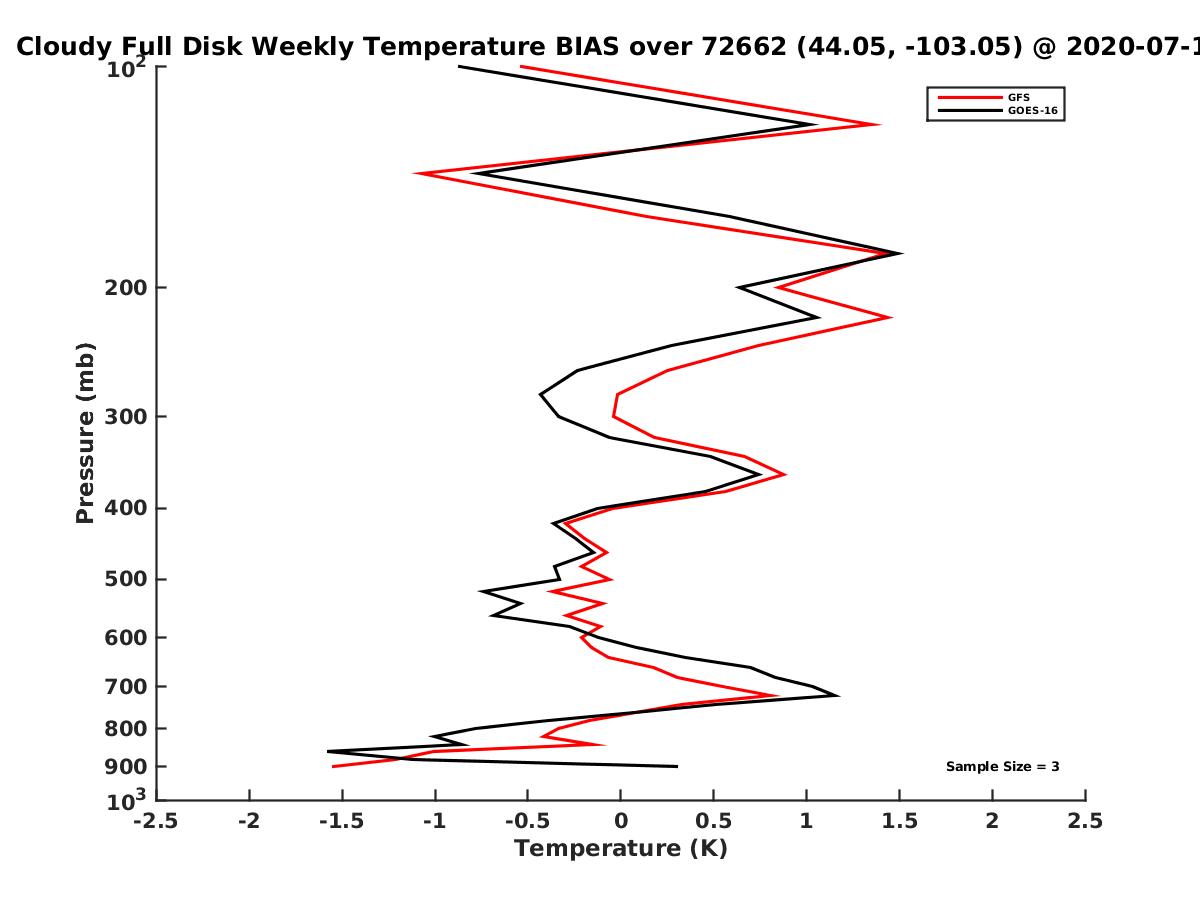 Cloudy Full Disk Weekly Temperature BIAS over 72662 (44.05, -103.05) @ 2020-07-1

GFS
GOES-16

Pressure (mb)

$10^2$
200
300
400
500
600
700
800
900
$10^3$

Sample Size = 3

-2.5
-2
-1.5
-1
-0.5
0
0.5
1
1.5
2
2.5
Temperature (K)